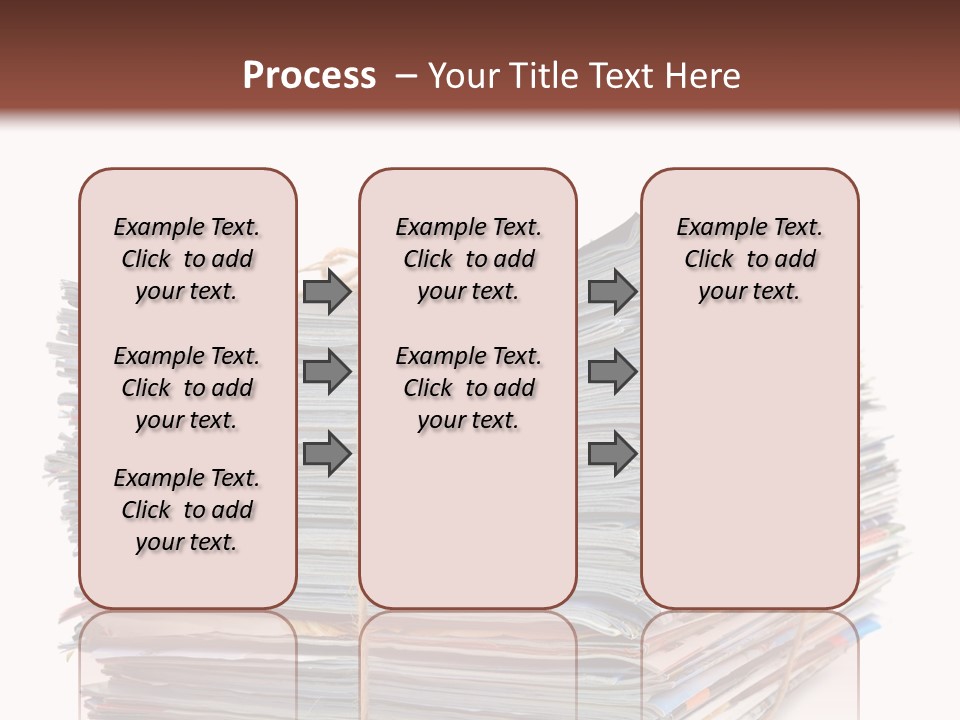 Process – Your Title Text Here

Example Text. Click to add your text.

Example Text. Click to add your text.

Example Text. Click to add your text.

Example Text. Click to add your text.

Example Text. Click to add your text.

Example Text. Click to add your text.